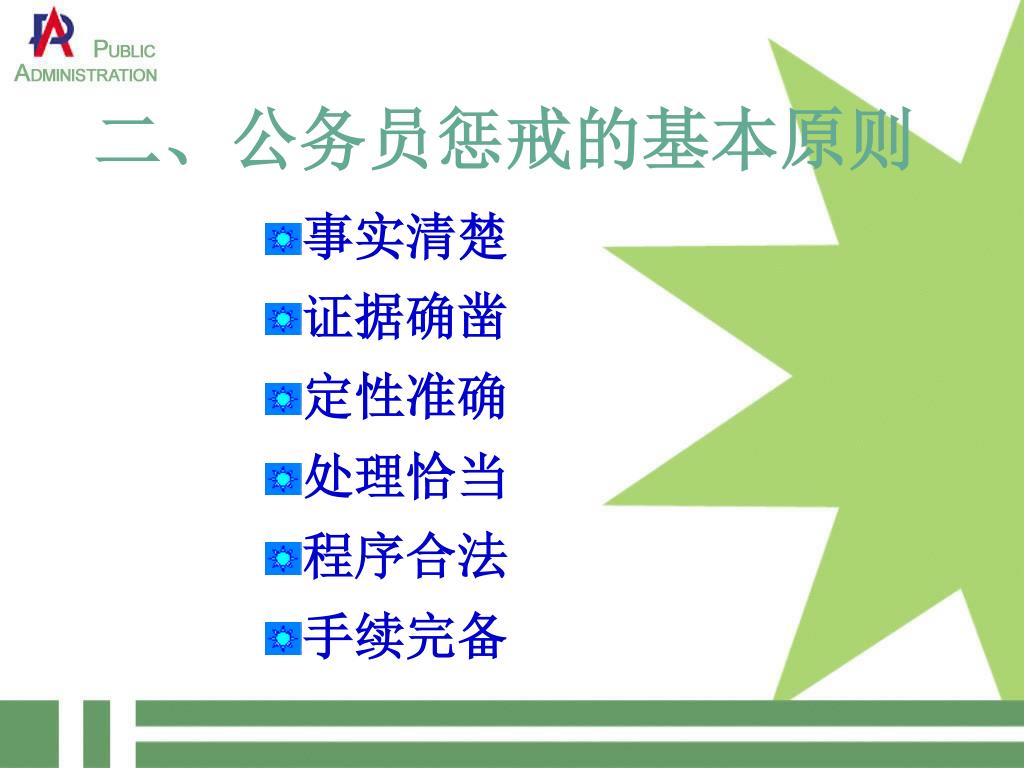 PUBLIC ADMINISTRATION

二、公务员惩戒的基本原则

事实清楚

证据确凿

定性准确

处理恰当

程序合法

手续完备